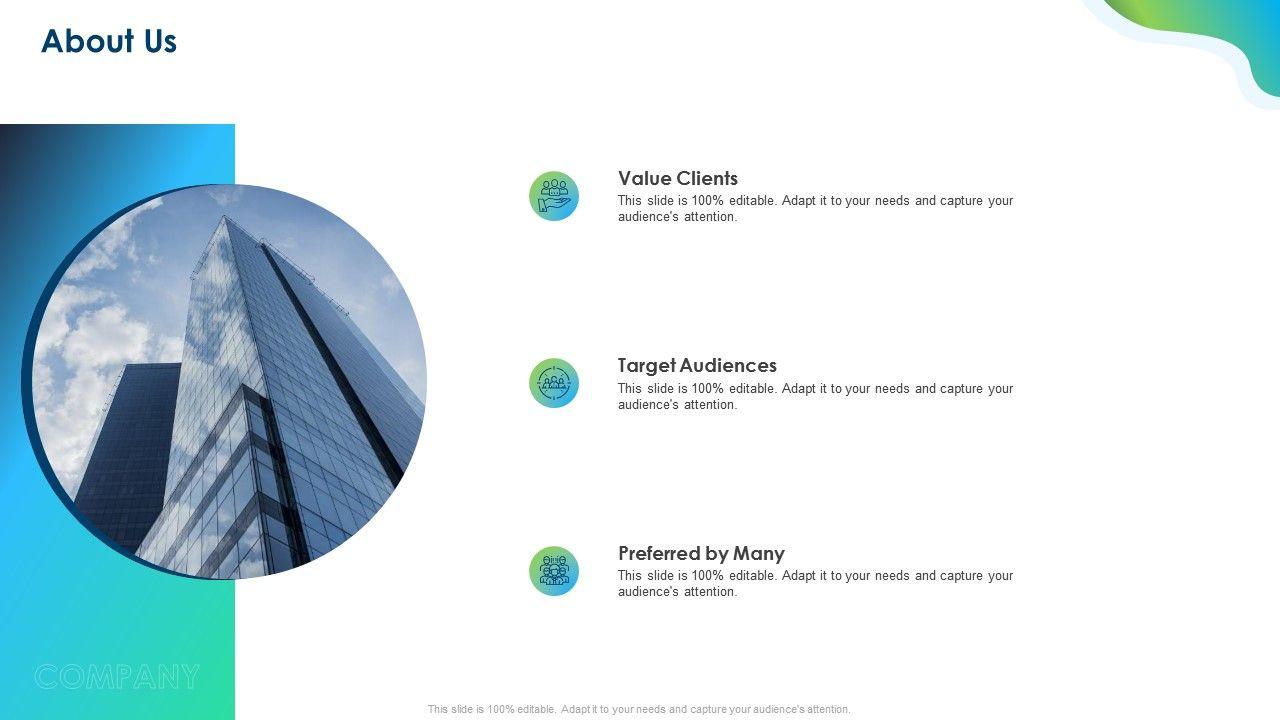 About Us

Value Clients
This slide is 100% editable. Adapt it to your needs and capture your audience's attention.

Target Audiences
This slide is 100% editable. Adapt it to your needs and capture your audience's attention.

Preferred by Many
This slide is 100% editable. Adapt it to your needs and capture your audience's attention.

COMPANY

This slide is 100% editable. Adapt it to your needs and capture your audience's attention.